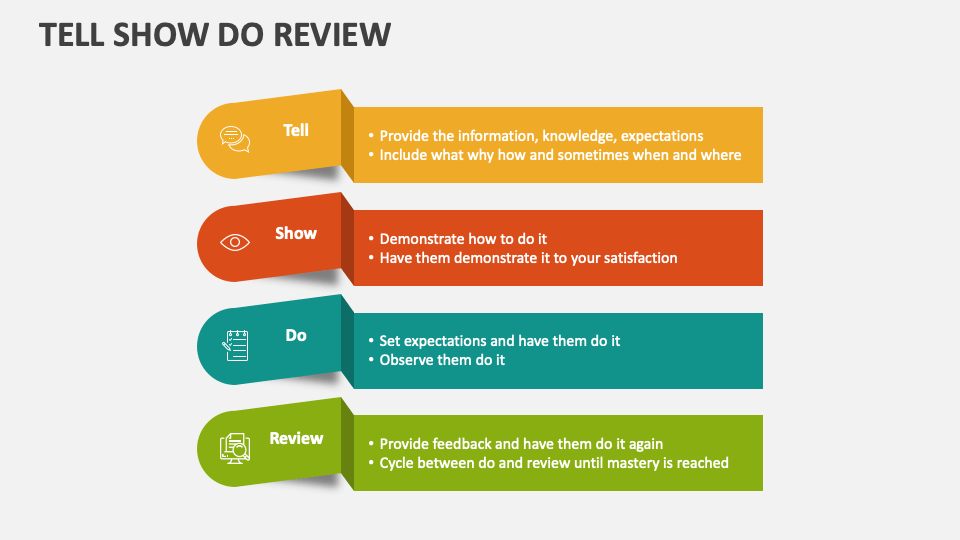 TELL SHOW DO REVIEW

Tell

• Provide the information, knowledge, expectations
• Include what why how and sometimes when and where

Show

• Demonstrate how to do it
• Have them demonstrate it to your satisfaction

Do

• Set expectations and have them do it
• Observe them do it

Review

• Provide feedback and have them do it again
• Cycle between do and review until mastery is reached